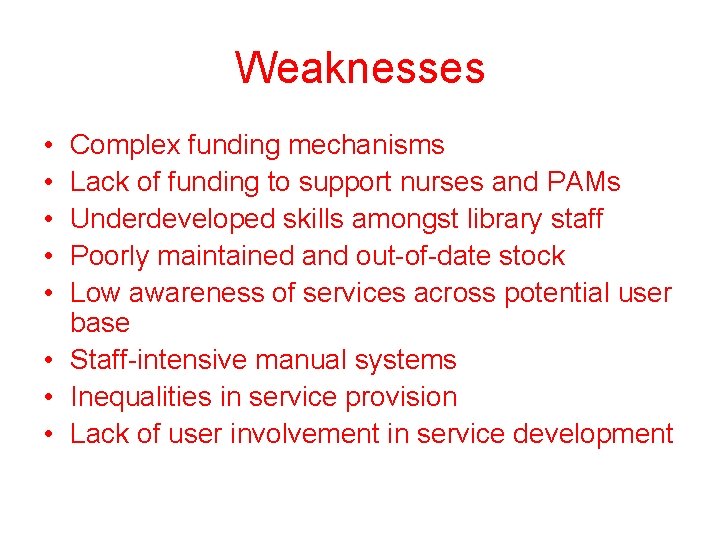 Weaknesses

• Complex funding mechanisms
• Lack of funding to support nurses and PAMs
• Underdeveloped skills amongst library staff
• Poorly maintained and out-of-date stock
• Low awareness of services across potential user base
• Staff-intensive manual systems
• Inequalities in service provision
• Lack of user involvement in service development